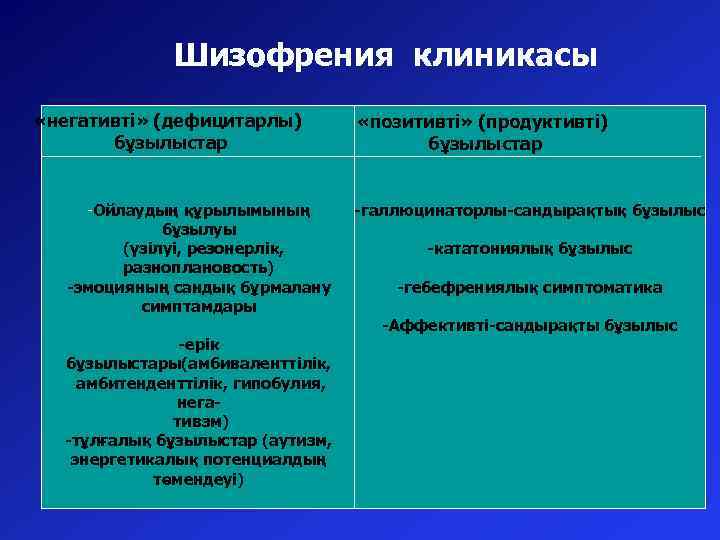 Шизофрения клиникасы

| «негативті» (дефицитарлы) бұзылыстар | «позитивті» (продуктивті) бұзылыстар |
|---|---|
| -Ойлаудың құрылымының бұзылуы (үзілуі, резонерлік, разноплановость) -эмоцияның сандық бұрмалану симптамдары -ерік бұзылыстары(амбиваленттілік, амбитенденттілік, гипобулия, негативзм) -тұлғалық бұзылыстар (аутизм, энергетикалық потенциалдың төмендеуі) | -галлюцинаторлы-сандырақтық бұзылыс -кататониялық бұзылыс -гебефрениялық симптоматика -Аффективті-сандырақты бұзылыс |